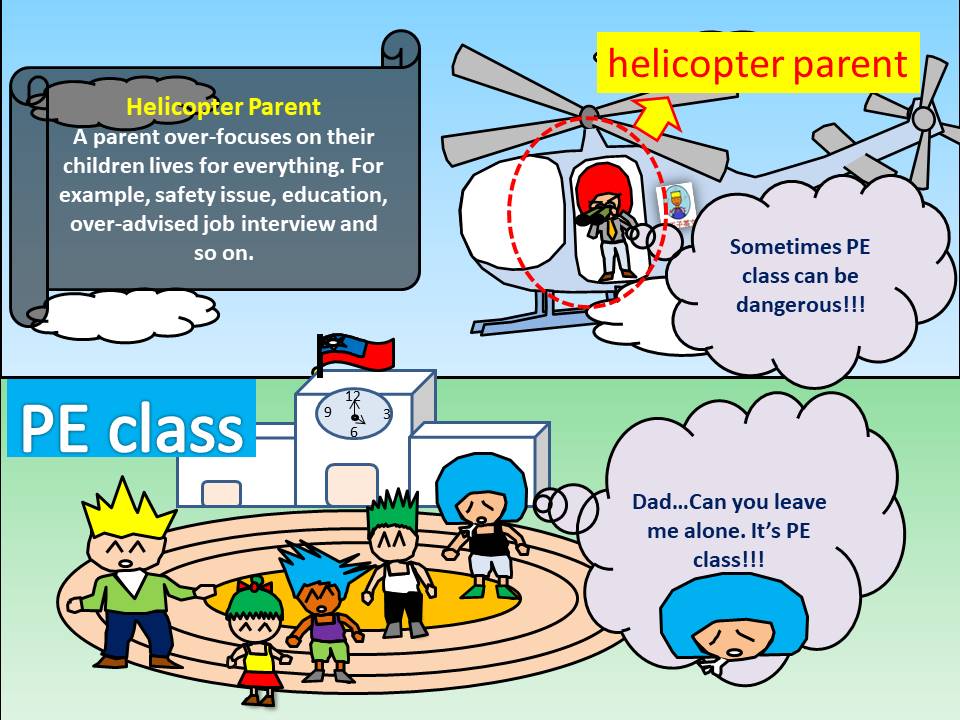 Helicopter Parent
A parent over-focuses on their children lives for everything. For example, safety issue, education, over-advised job interview and so on.

helicopter parent

Sometimes PE class can be dangerous!!!

PE class

12
9
3
6

Dad…Can you leave me alone. It's PE class!!!